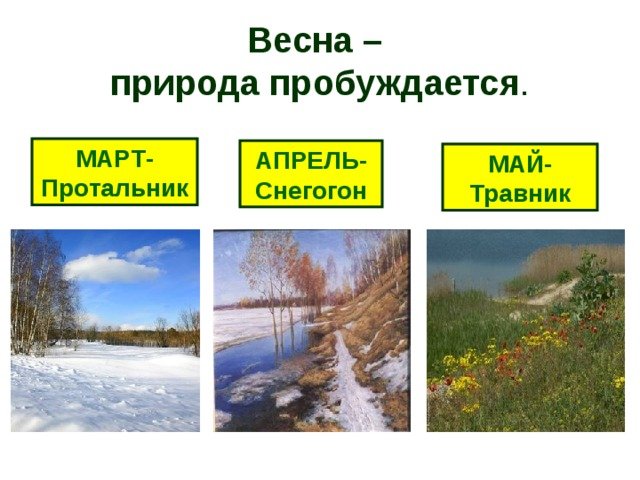 Весна –
природа пробуждается.

МАРТ-
Протальник

АПРЕЛЬ-
Снегогон

МАЙ-
Травник